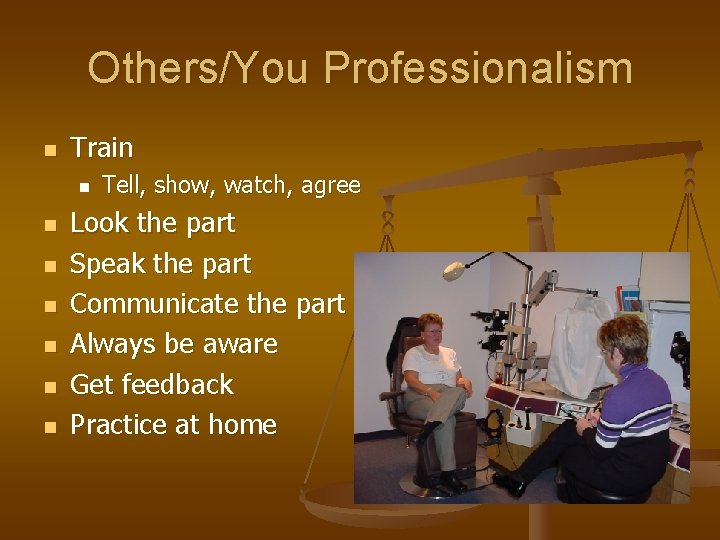 Others/You Professionalism

- Train
  - Tell, show, watch, agree
- Look the part
- Speak the part
- Communicate the part
- Always be aware
- Get feedback
- Practice at home